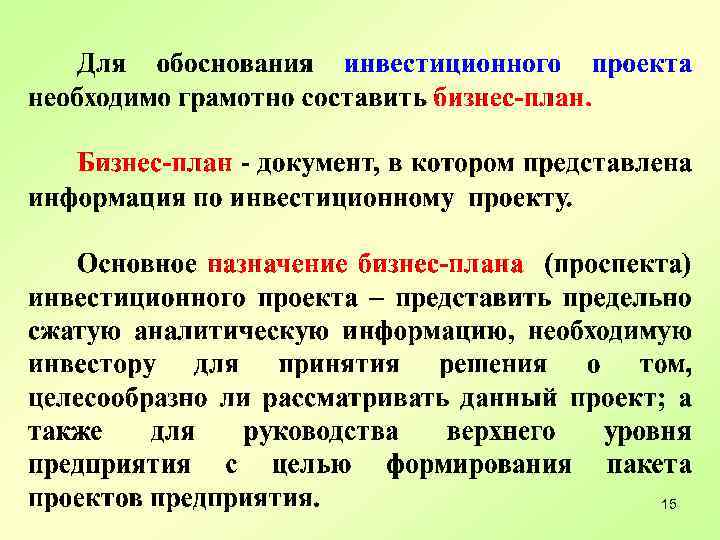 Для обоснования инвестиционного проекта необходимо грамотно составить бизнес-план.

Бизнес-план - документ, в котором представлена информация по инвестиционному проекту.

Основное назначение бизнес-плана (проспекта) инвестиционного проекта – представить предельно сжатую аналитическую информацию, необходимую инвестору для принятия решения о том, целесообразно ли рассматривать данный проект; а также для руководства верхнего уровня предприятия с целью формирования пакета проектов предприятия.

15